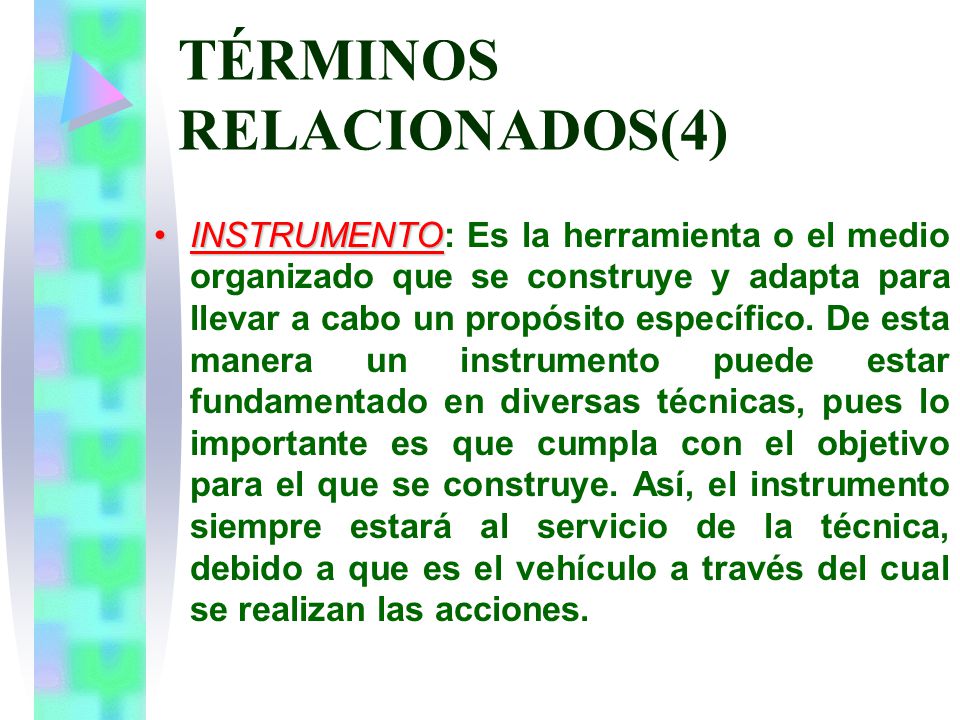 TÉRMINOS RELACIONADOS(4)

• INSTRUMENTO: Es la herramienta o el medio organizado que se construye y adapta para llevar a cabo un propósito específico. De esta manera un instrumento puede estar fundamentado en diversas técnicas, pues lo importante es que cumpla con el objetivo para el que se construye. Así, el instrumento siempre estará al servicio de la técnica, debido a que es el vehículo a través del cual se realizan las acciones.